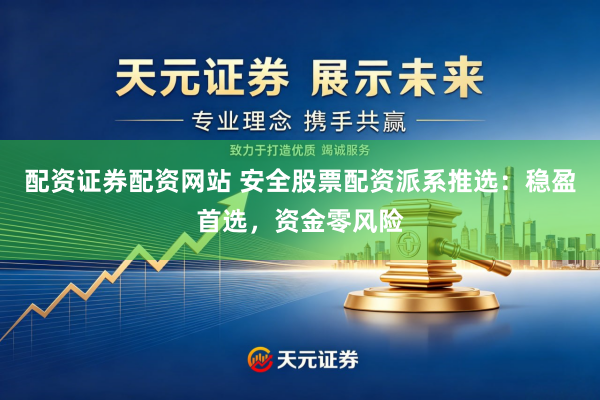 天元证券 展示未来

专业理念 携手共赢

致力于打造优质 竭诚服务

配资证券配资网站 安全股票配资派系推选：稳盈首选，资金零风险

天元证券